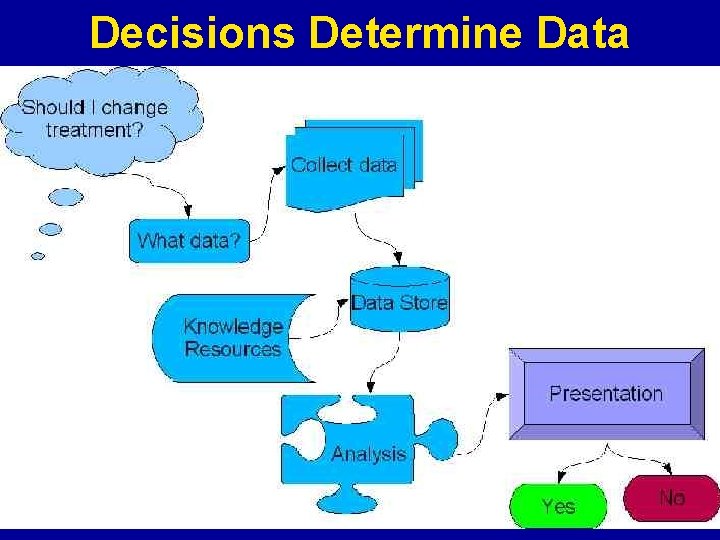 Decisions Determine Data

Should I change treatment?

What data?

Collect data

Data Store

Knowledge Resources

Analysis

Presentation

Yes

No